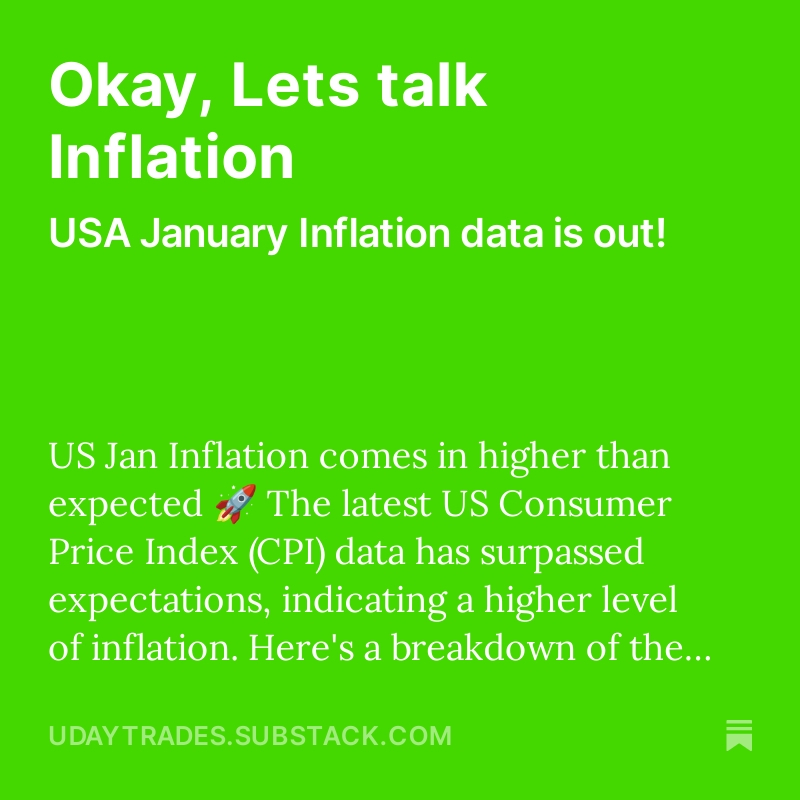 Okay, Lets talk Inflation

USA January Inflation data is out!

US Jan Inflation comes in higher than expected 🚀 The latest US Consumer Price Index (CPI) data has surpassed expectations, indicating a higher level of inflation. Here's a breakdown of the...

UDAYTRADES.SUBSTACK.COM